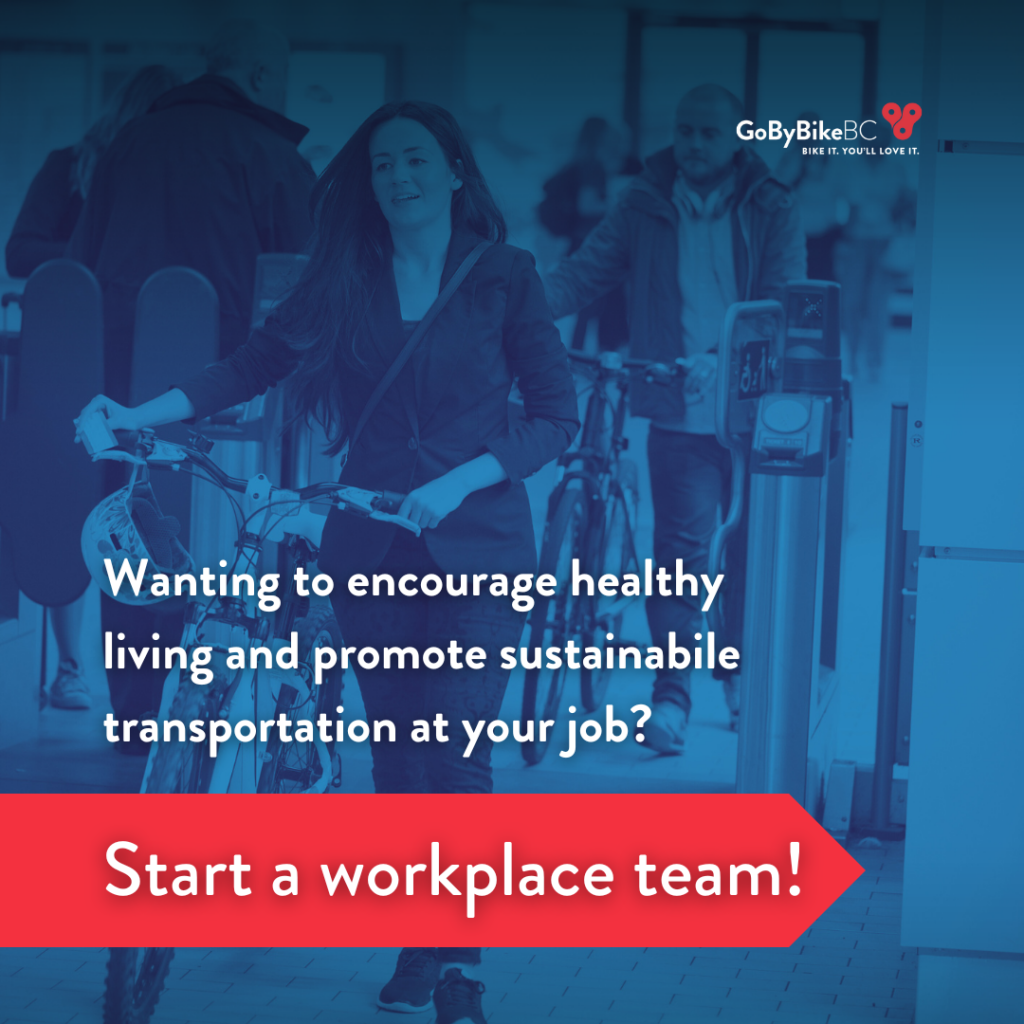 GoByBikeBC
BIKE IT. YOU'LL LOVE IT.

Wanting to encourage healthy living and promote sustainabile transportation at your job?

Start a workplace team!